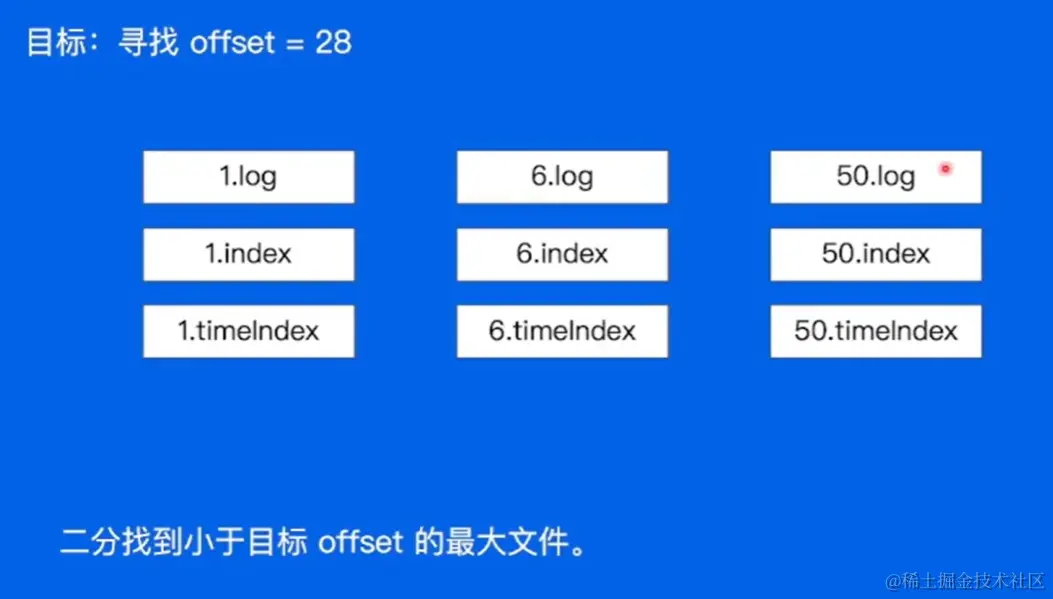 目标：寻找 offset = 28

1.log

1.index

1.timeIndex

6.log

6.index

6.timeIndex

50.log

50.index

50.timeIndex

二分找到小于目标 offset 的最大文件。

@稀土掘金技术社区